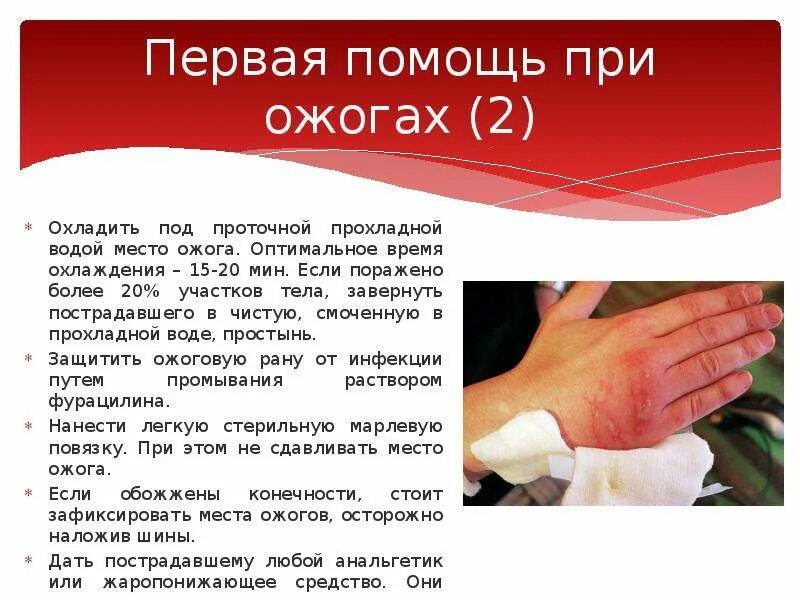 Первая помощь при ожогах (2)

* Охладить под проточной прохладной водой место ожога. Оптимальное время охлаждения – 15-20 мин. Если поражено более 20% участков тела, завернуть пострадавшего в чистую, смоченную в прохладной воде, простынь.
* Защитить ожоговую рану от инфекции путем промывания раствором фурацилина.
* Нанести легкую стерильную марлевую повязку. При этом не сдавливать место ожога.
* Если обожжены конечности, стоит зафиксировать места ожогов, осторожно наложив шины.
* Дать пострадавшему любой анальгетик или жаропонижающее средство. Они